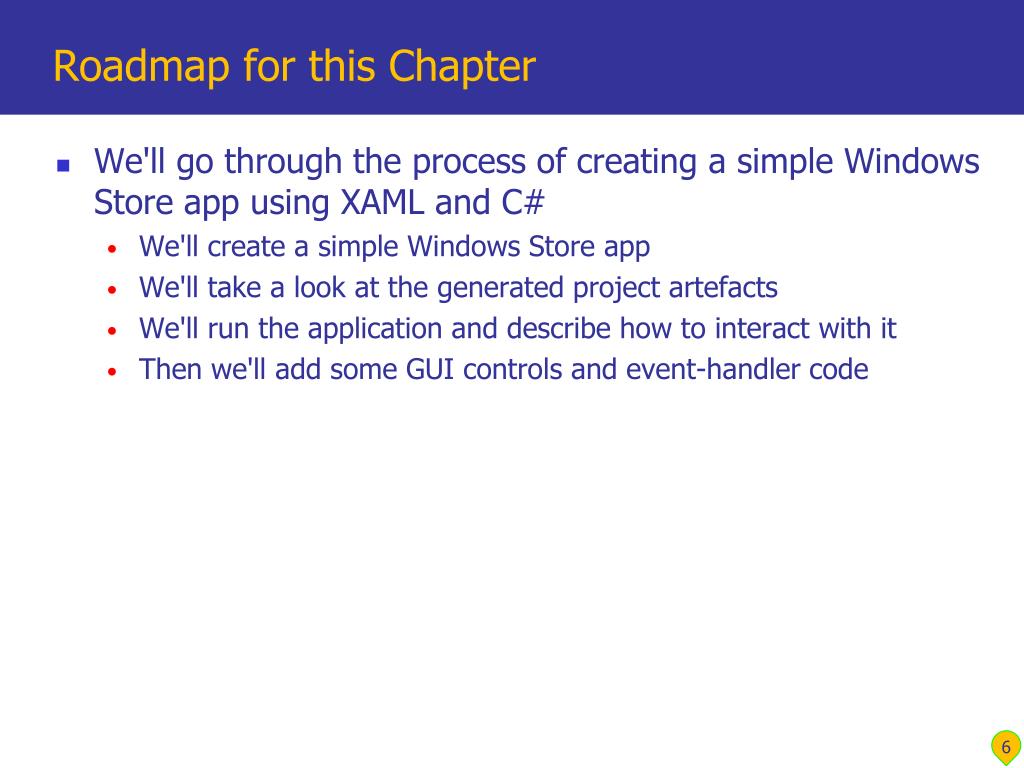 Roadmap for this Chapter

We'll go through the process of creating a simple Windows Store app using XAML and C#

- We'll create a simple Windows Store app
- We'll take a look at the generated project artefacts
- We'll run the application and describe how to interact with it
- Then we'll add some GUI controls and event-handler code

6